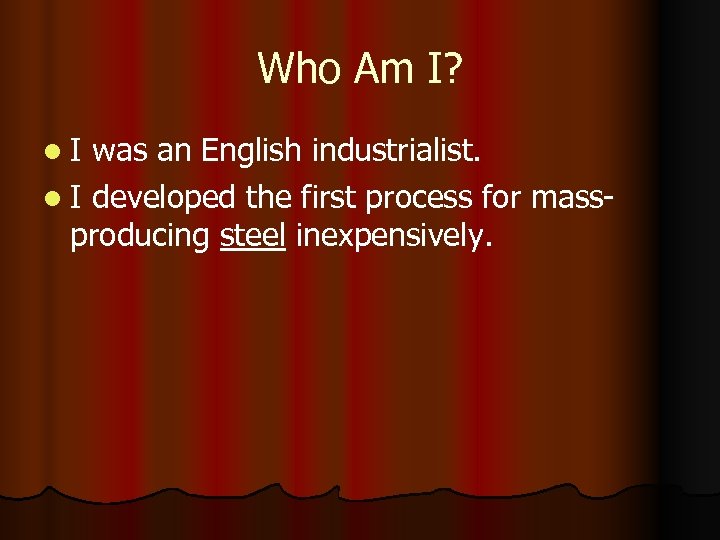 Who Am I?

- I was an English industrialist.
- I developed the first process for mass-producing steel inexpensively.